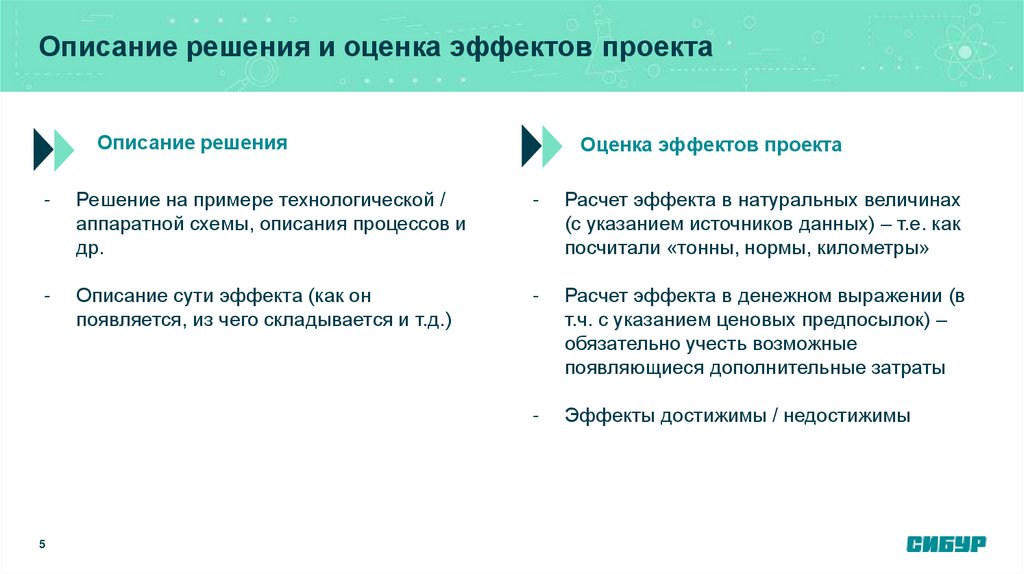 Описание решения и оценка эффектов проекта

Описание решения

- Решение на примере технологической / аппаратной схемы, описания процессов и др.

- Описание сути эффекта (как он появляется, из чего складывается и т.д.)

Оценка эффектов проекта

- Расчет эффекта в натуральных величинах (с указанием источников данных) – т.е. как посчитали «тонны, нормы, километры»

- Расчет эффекта в денежном выражении (в т.ч. с указанием ценовых предпосылок) – обязательно учесть возможные появляющиеся дополнительные затраты

- Эффекты достижимы / недостижимы

5

СИБУР